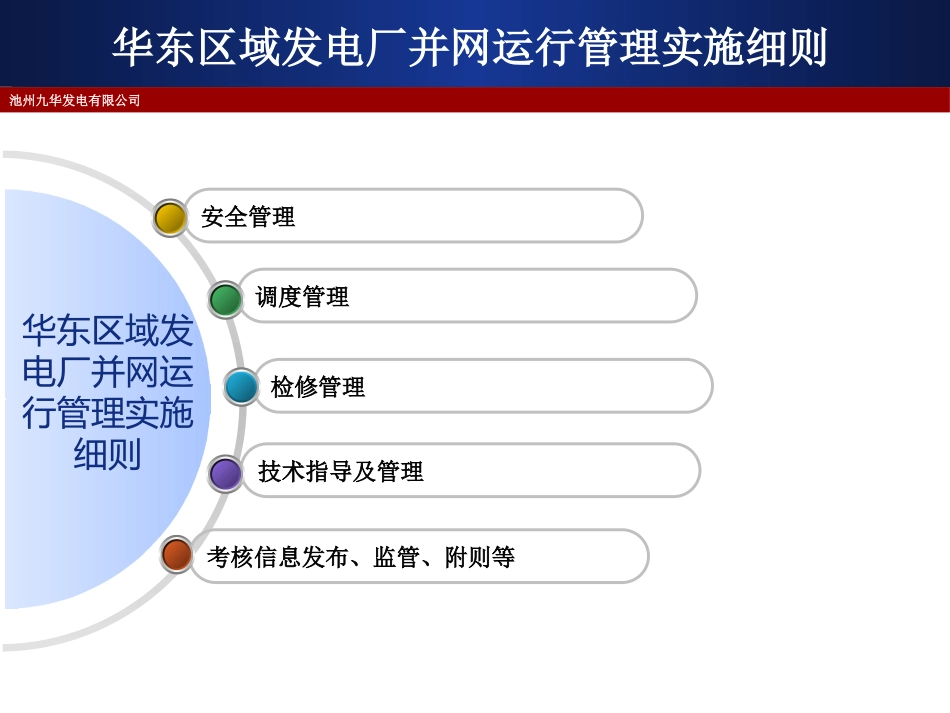 华东区域发电厂并网运行管理实施细则

池州九华发电有限公司

华东区域发电厂并网运行管理实施细则

安全管理

调度管理

检修管理

技术指导及管理

考核信息发布、监管、附则等